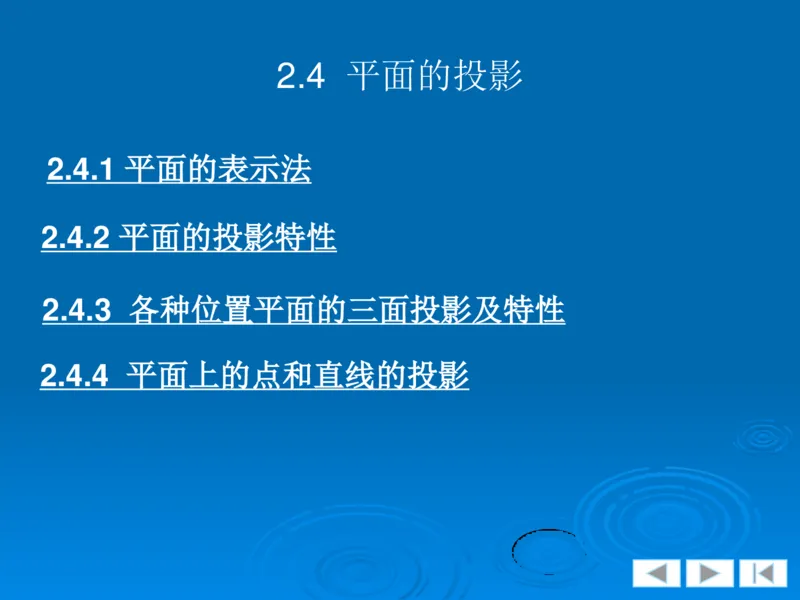 2.4 平面的投影

2.4.1 平面的表示法

2.4.2 平面的投影特性

2.4.3 各种位置平面的三面投影及特性

2.4.4 平面上的点和直线的投影